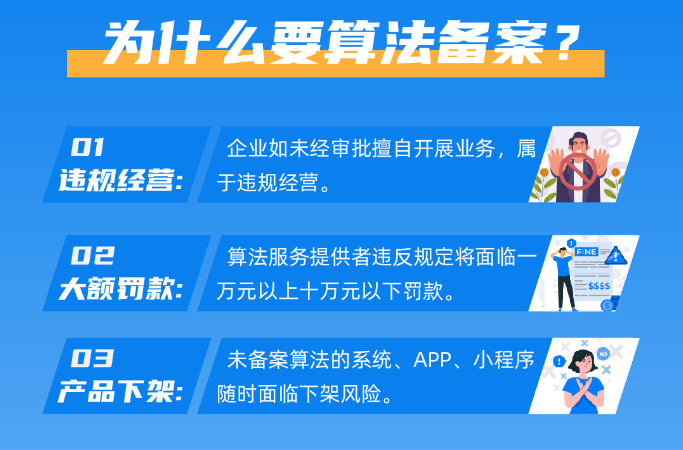 为什么要算法备案？

01
违规经营：

企业如未经审批擅自开展业务，属于违规经营。

02
大额罚款：

算法服务提供者违反规定将面临一万元以上十万元以下罚款。

FINE
$$$$

03
产品下架：

未备案算法的系统、APP、小程序随时面临下架风险。

NO